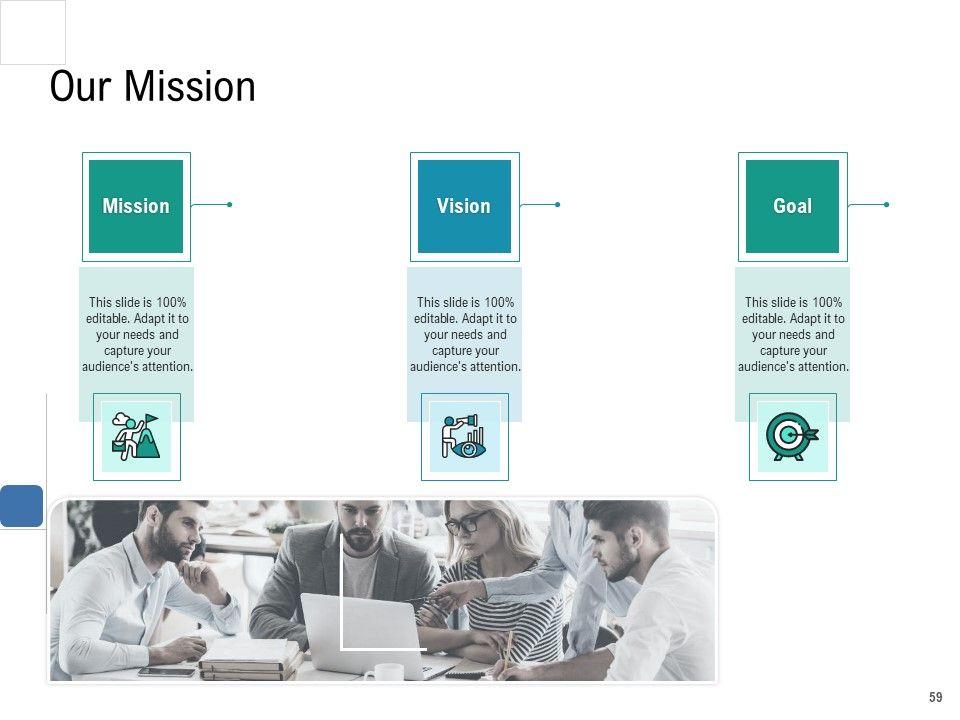 Our Mission

Mission

This slide is 100% editable. Adapt it to your needs and capture your audience's attention.

Vision

This slide is 100% editable. Adapt it to your needs and capture your audience's attention.

Goal

This slide is 100% editable. Adapt it to your needs and capture your audience's attention.

59